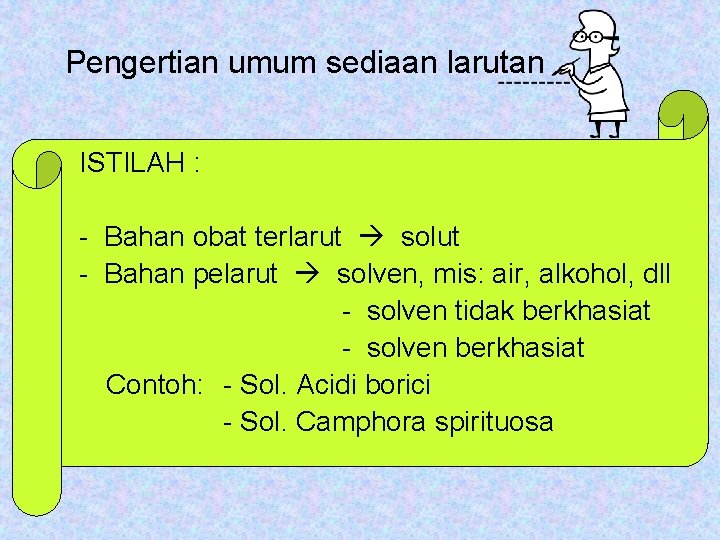 Pengertian umum sediaan larutan

ISTILAH :

- Bahan obat terlarut → solut
- Bahan pelarut → solven, mis: air, alkohol, dll
- solven tidak berkhasiat
- solven berkhasiat

Contoh: - Sol. Acidi borici
- Sol. Camphora spirituosa